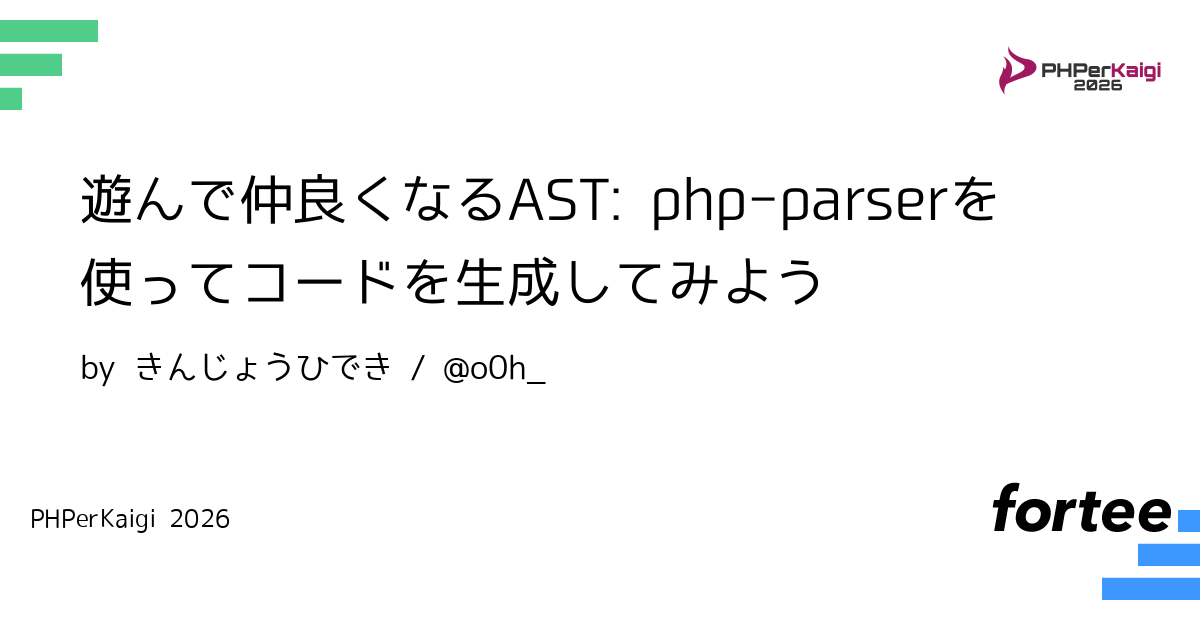 PHPerKaigi
2026

遊んで仲良くなるAST: php-parserを使ってコードを生成してみよう

by きんじょうひでき / @o0h_

PHPerKaigi 2026

fortee